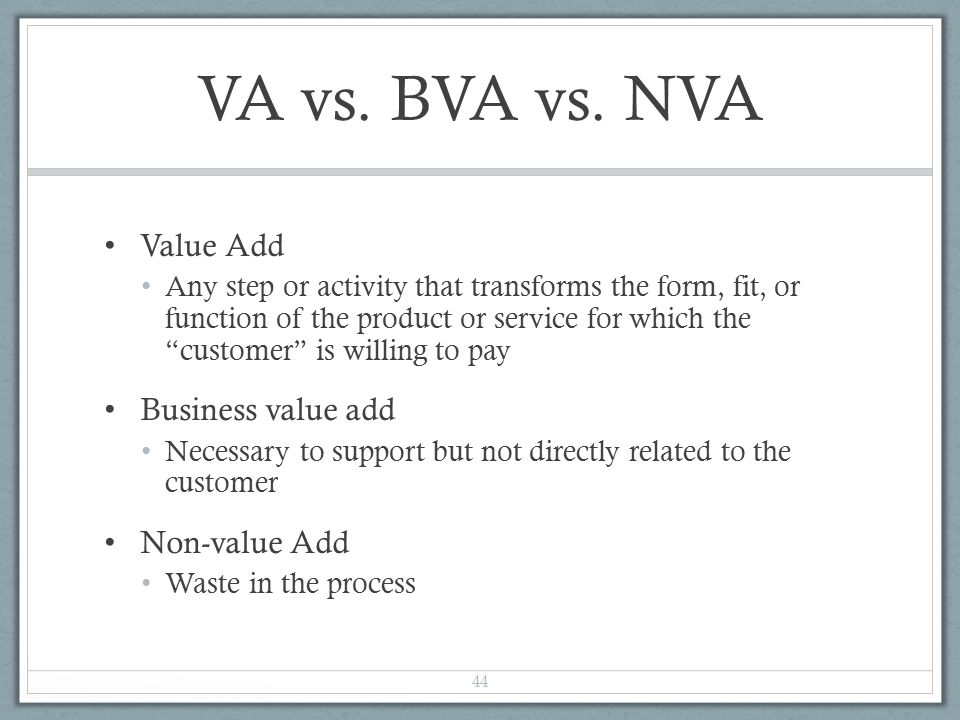 VA vs. BVA vs. NVA

• Value Add
  • Any step or activity that transforms the form, fit, or function of the product or service for which the “customer” is willing to pay

• Business value add
  • Necessary to support but not directly related to the customer

• Non-value Add
  • Waste in the process

44